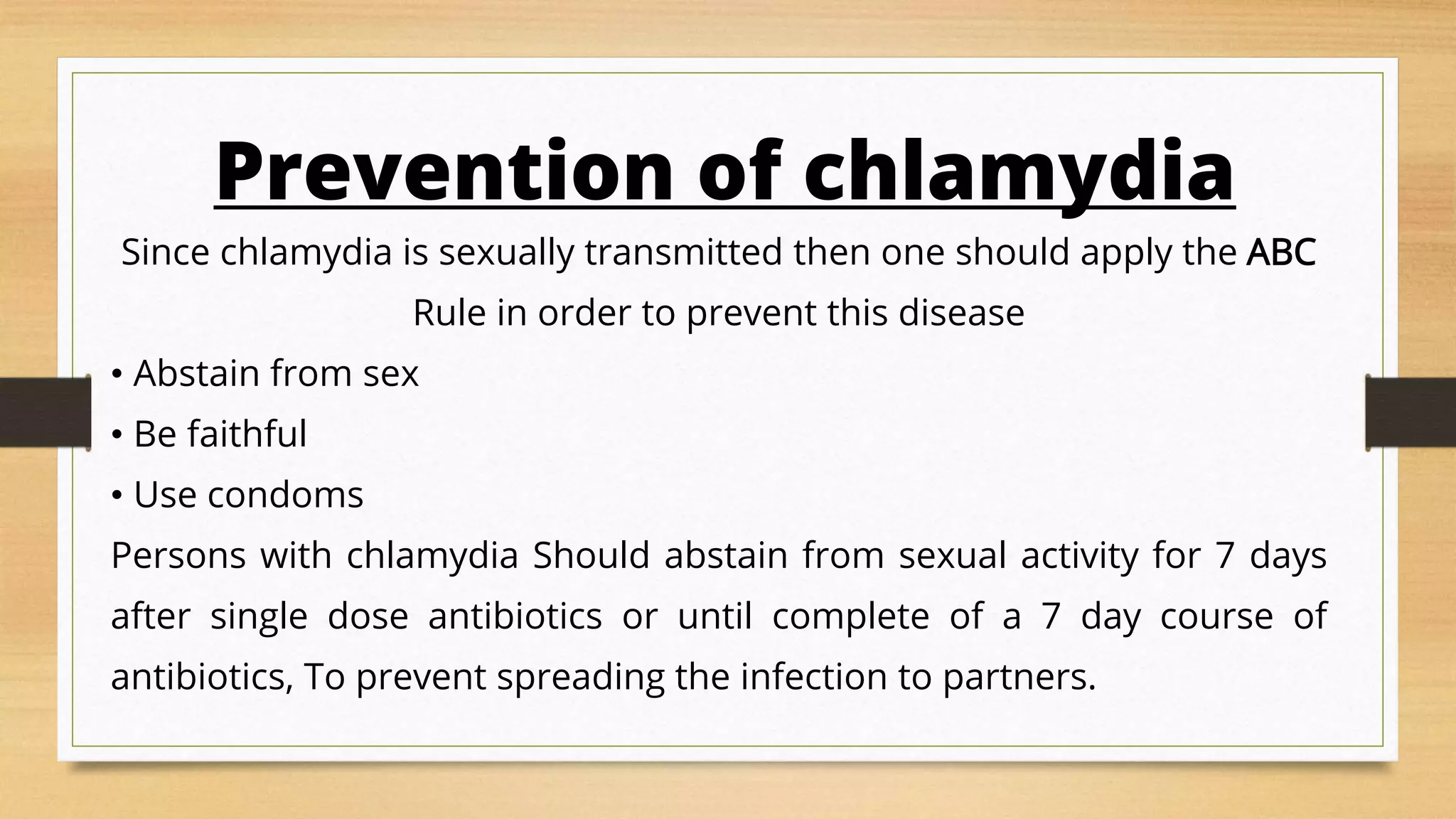 Prevention of chlamydia

Since chlamydia is sexually transmitted then one should apply the ABC Rule in order to prevent this disease

• Abstain from sex
• Be faithful
• Use condoms

Persons with chlamydia Should abstain from sexual activity for 7 days after single dose antibiotics or until complete of a 7 day course of antibiotics, To prevent spreading the infection to partners.